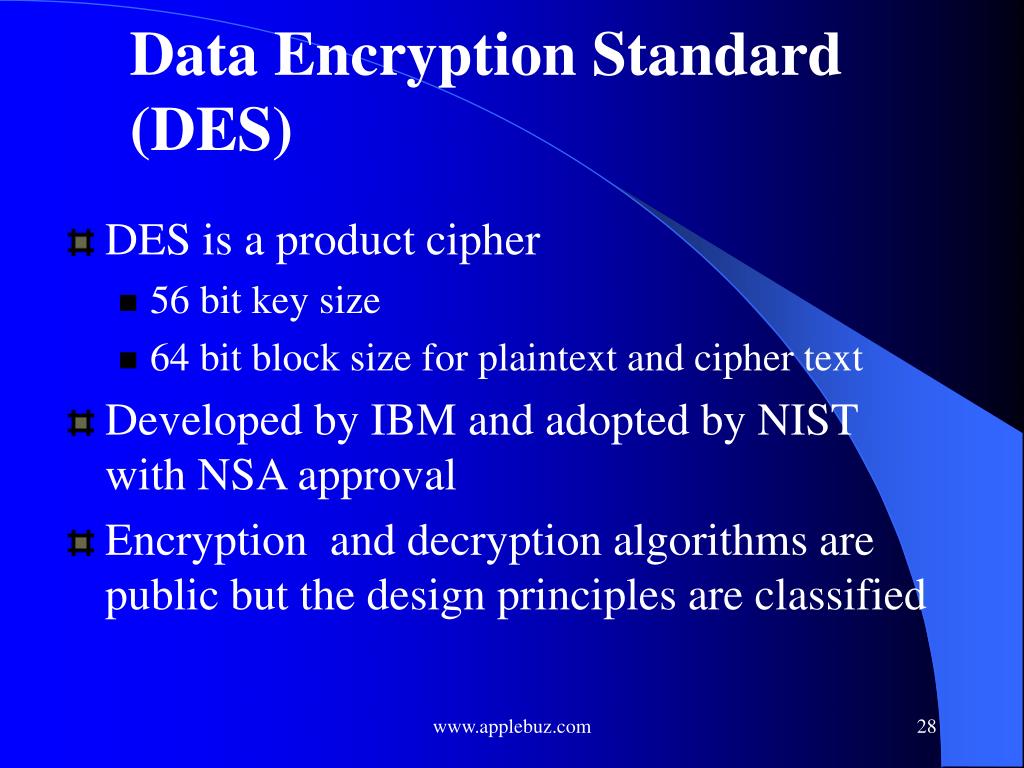 Data Encryption Standard (DES)

DES is a product cipher

56 bit key size

64 bit block size for plaintext and cipher text

Developed by IBM and adopted by NIST with NSA approval

Encryption and decryption algorithms are public but the design principles are classified

www.applebuz.com

28